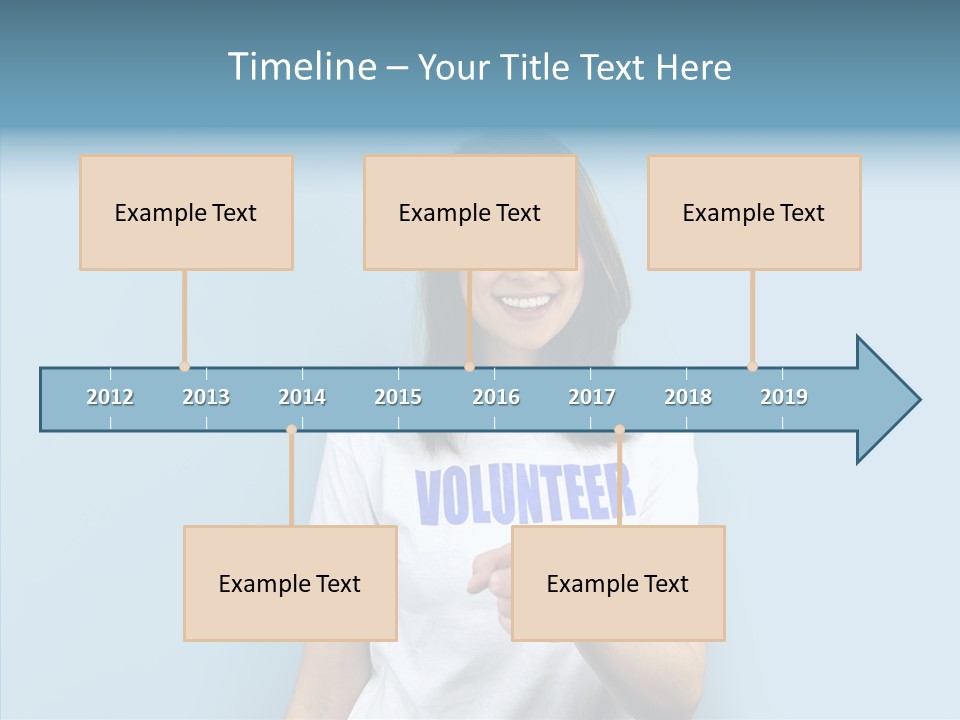 Timeline – Your Title Text Here

Example Text

Example Text

Example Text

2012 2013 2014 2015 2016 2017 2018 2019

VOLUNTEER

Example Text

Example Text